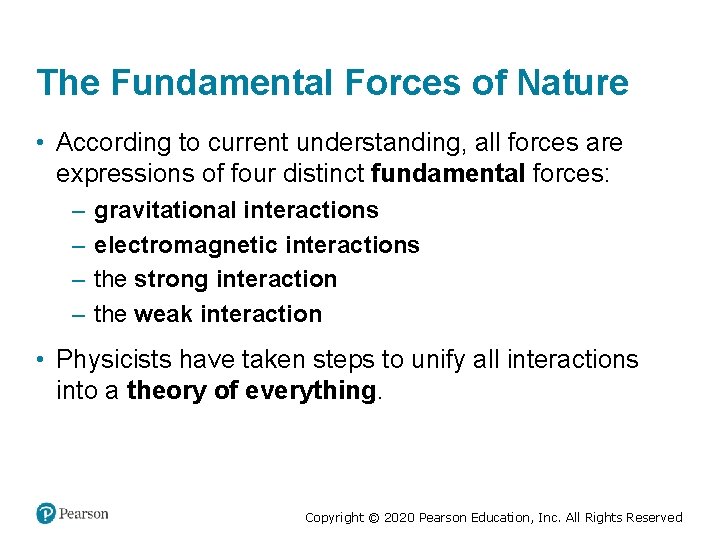 The Fundamental Forces of Nature

• According to current understanding, all forces are expressions of four distinct fundamental forces:
– gravitational interactions
– electromagnetic interactions
– the strong interaction
– the weak interaction

• Physicists have taken steps to unify all interactions into a theory of everything.

Pearson

Copyright © 2020 Pearson Education, Inc. All Rights Reserved